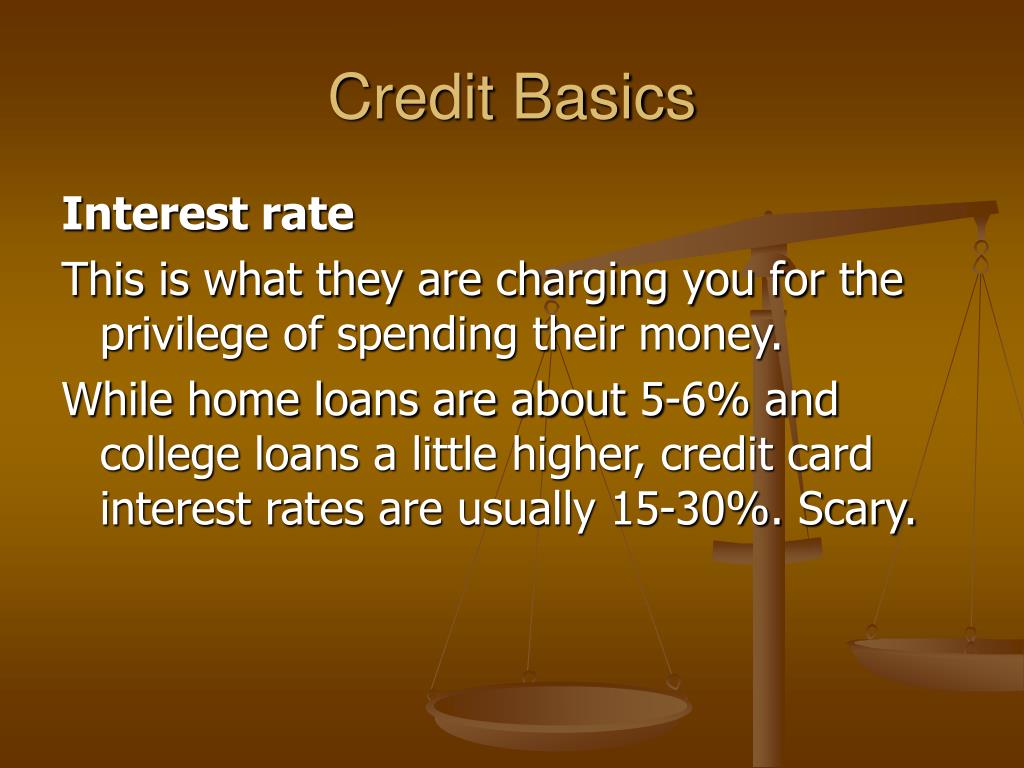 Credit Basics

Interest rate

This is what they are charging you for the privilege of spending their money.

While home loans are about 5-6% and college loans a little higher, credit card interest rates are usually 15-30%. Scary.